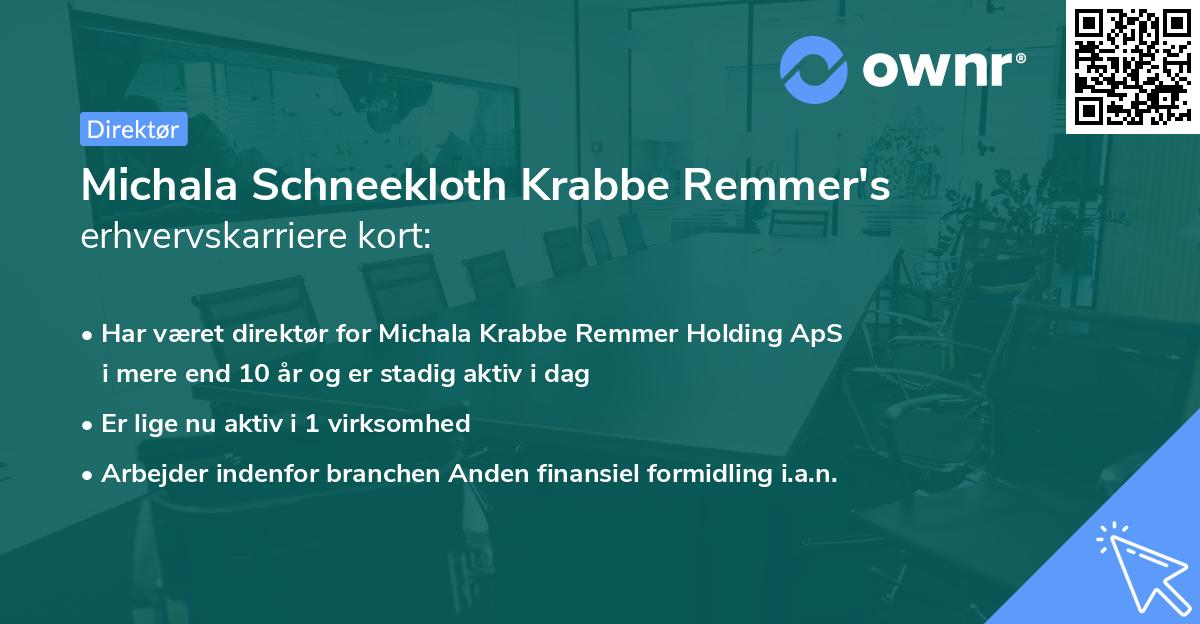 ownr®

Direktør

Michala Schneekloth Krabbe Remmer's erhvervskarriere kort:

• Har været direktør for Michala Krabbe Remmer Holding ApS i mere end 10 år og er stadig aktiv i dag

• Er lige nu aktiv i 1 virksomhed

• Arbejder indenfor branchen Anden finansiel formidling i.a.n.